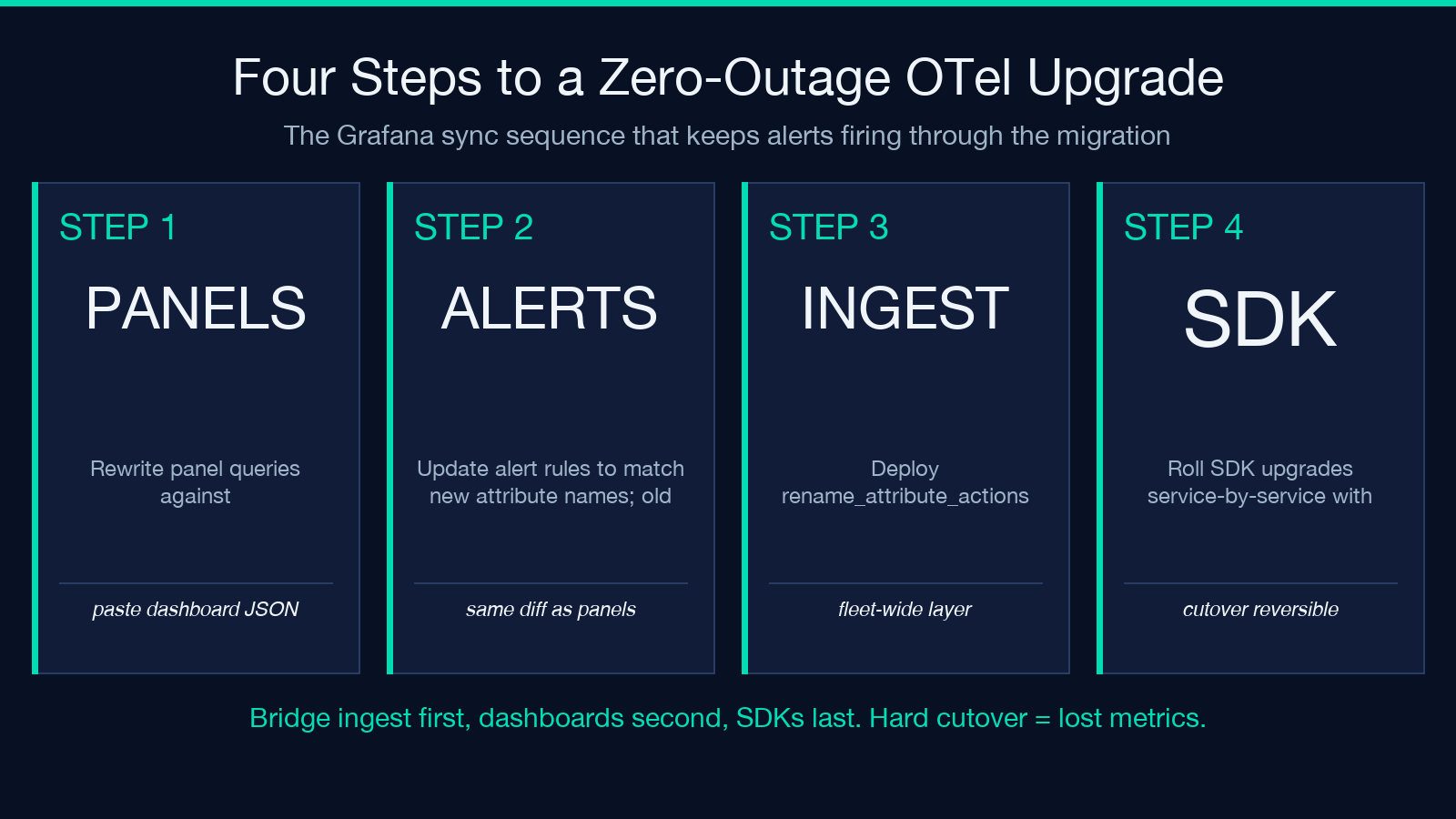 Four Steps to a Zero-Outage OTel Upgrade

The Grafana sync sequence that keeps alerts firing through the migration

STEP 1

PANELS

Rewrite panel queries against

paste dashboard JSON

STEP 2

ALERTS

Update alert rules to match new attribute names; old

same diff as panels

STEP 3

INGEST

Deploy rename_attribute_actions

fleet-wide layer

STEP 4

SDK

Roll SDK upgrades service-by-service with

cutover reversible

Bridge ingest first, dashboards second, SDKs last. Hard cutover = lost metrics.